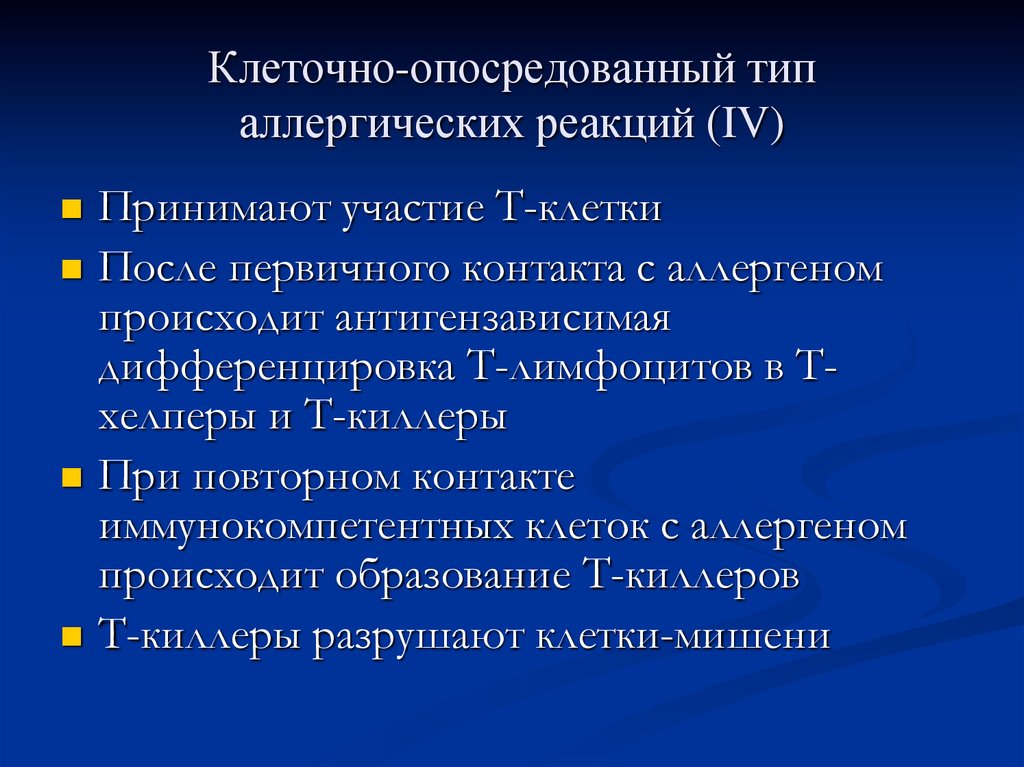 Клеточно-опосредованный тип аллергических реакций (IV)

Принимают участие Т-клетки

После первичного контакта с аллергеном происходит антигензависимая дифференцировка Т-лимфоцитов в Т-хелперы и Т-киллеры

При повторном контакте иммунокомпетентных клеток с аллергеном происходит образование Т-киллеров

Т-киллеры разрушают клетки-мишени